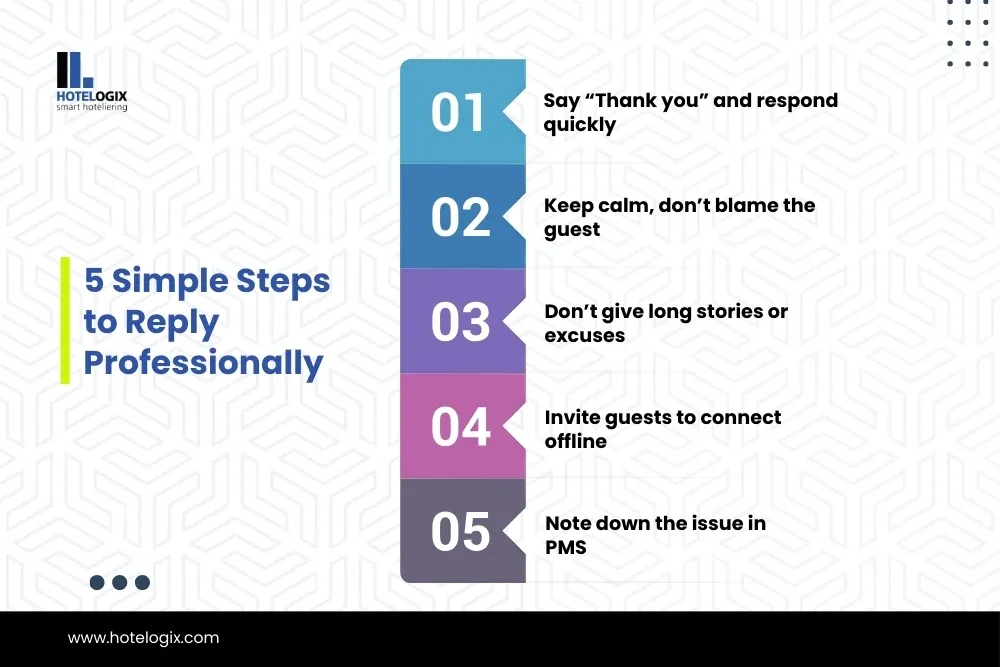 HOTELOGIX
smart hoteliering

5 Simple Steps to Reply Professionally

01 Say “Thank you” and respond quickly

02 Keep calm, don’t blame the guest

03 Don’t give long stories or excuses

04 Invite guests to connect offline

05 Note down the issue in PMS

www.hotelogix.com